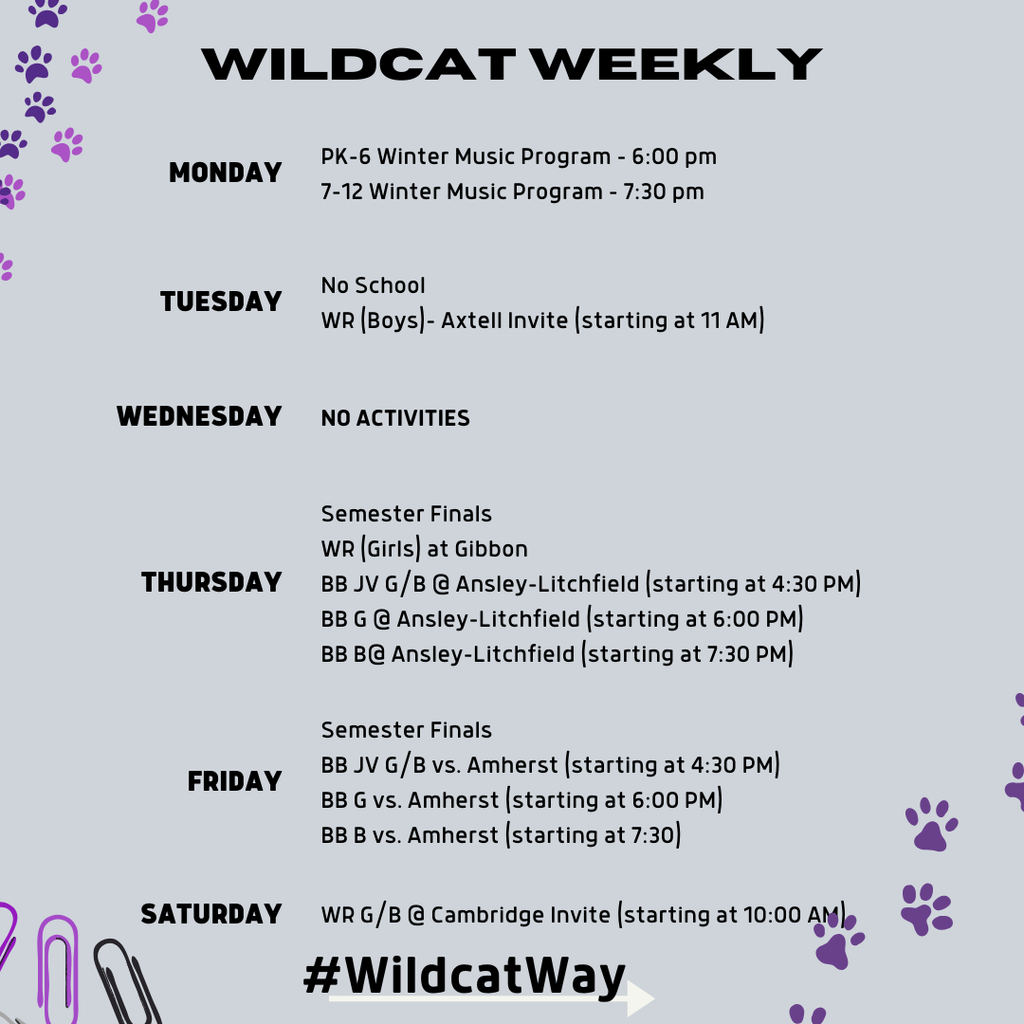 WILDCAT WEEKLY

MONDAY
PK-6 Winter Music Program - 6:00 pm
7-12 Winter Music Program - 7:30 pm

TUESDAY
No School
WR (Boys)- Axtell Invite (starting at 11 AM)

WEDNESDAY
NO ACTIVITIES

THURSDAY
Semester Finals
WR (Girls) at Gibbon
BB JV G/B @ Ansley-Litchfield (starting at 4:30 PM)
BB G @ Ansley-Litchfield (starting at 6:00 PM)
BB B@ Ansley-Litchfield (starting at 7:30 PM)

FRIDAY
Semester Finals
BB JV G/B vs. Amherst (starting at 4:30 PM)
BB G vs. Amherst (starting at 6:00 PM)
BB B vs. Amherst (starting at 7:30)

SATURDAY
WR G/B @ Cambridge Invite (starting at 10:00 AM)

#WildcatWay